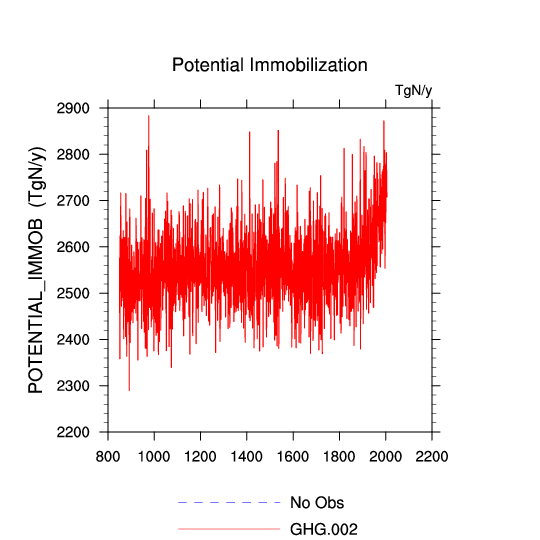 Potential Immobilization

TgN/y

POTENTIAL_IMMOB (TgN/y)

2900
2800
2700
2600
2500
2400
2300
2200

800 1000 1200 1400 1600 1800 2000 2200

No Obs
GHG.002